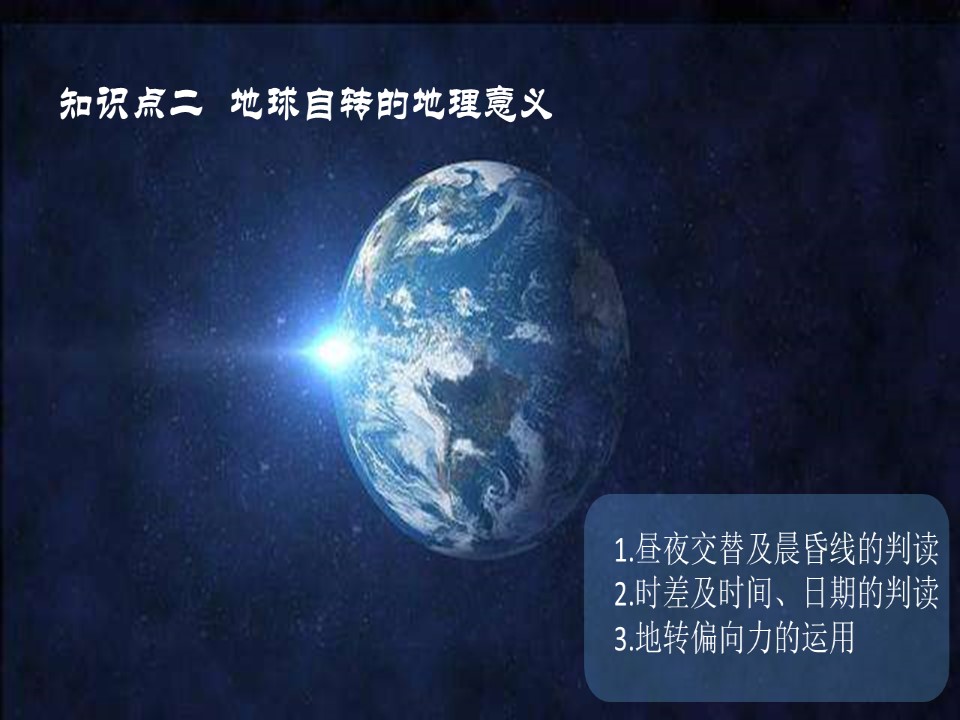 知识点二 地球自转的地理意义

1.昼夜交替及晨昏线的判读
2.时差及时间、日期的判读
3.地转偏向力的运用